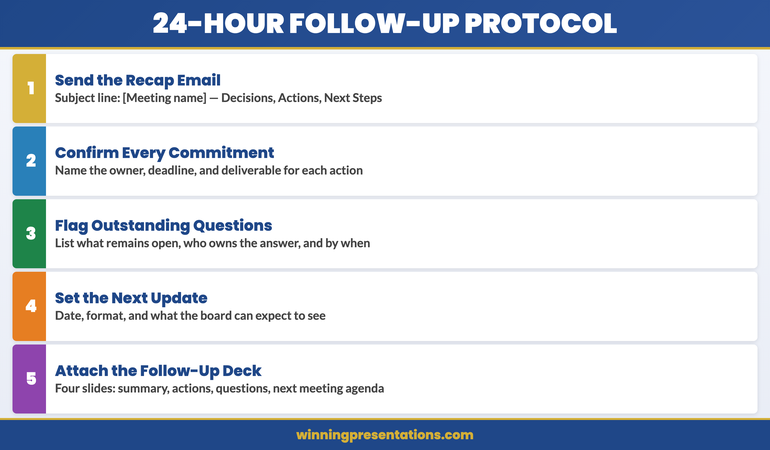 24-HOUR FOLLOW-UP PROTOCOL

1
Send the Recap Email
Subject line: [Meeting name] — Decisions, Actions, Next Steps

2
Confirm Every Commitment
Name the owner, deadline, and deliverable for each action

3
Flag Outstanding Questions
List what remains open, who owns the answer, and by when

4
Set the Next Update
Date, format, and what the board can expect to see

5
Attach the Follow-Up Deck
Four slides: summary, actions, questions, next meeting agenda

winningpresentations.com